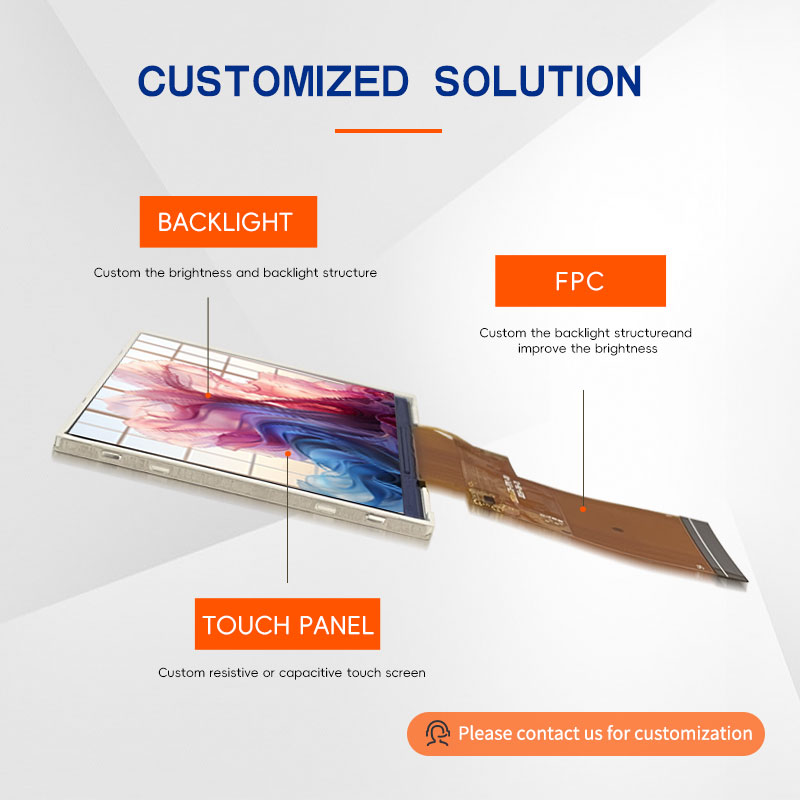 CUSTOMIZED SOLUTION

BACKLIGHT

Custom the brightness and backlight structure

FPC

Custom the backlight structureand improve the brightness

TOUCH PANEL

Custom resistive or capacitive touch screen

Please contact us for customization